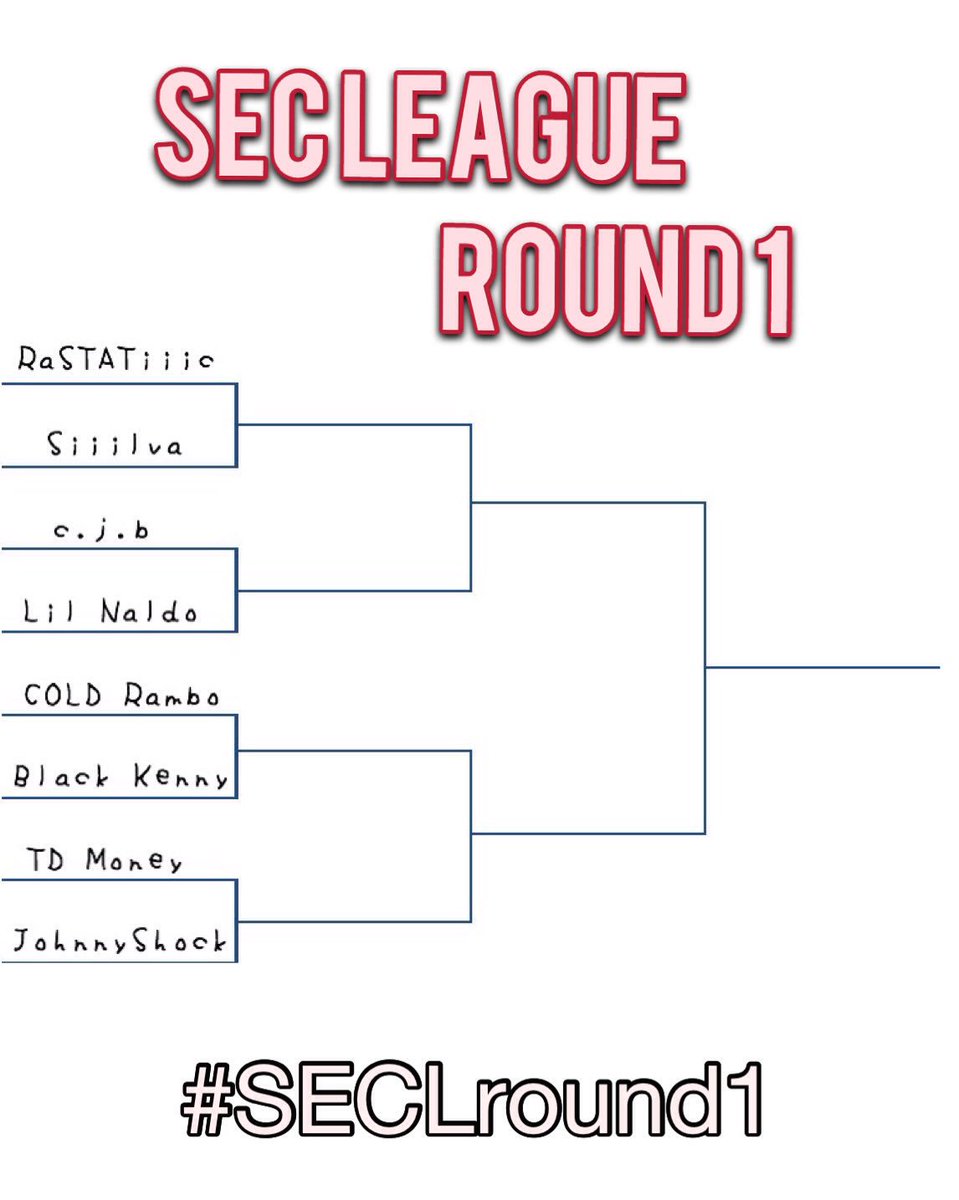 SECLEAGUE
ROUND1

RaSTATiiic

Siiilva

c.j.b

Lil Naldo

COLD Rambo

Black Kenny

TD Money

JohnnyShock

#SECLround1